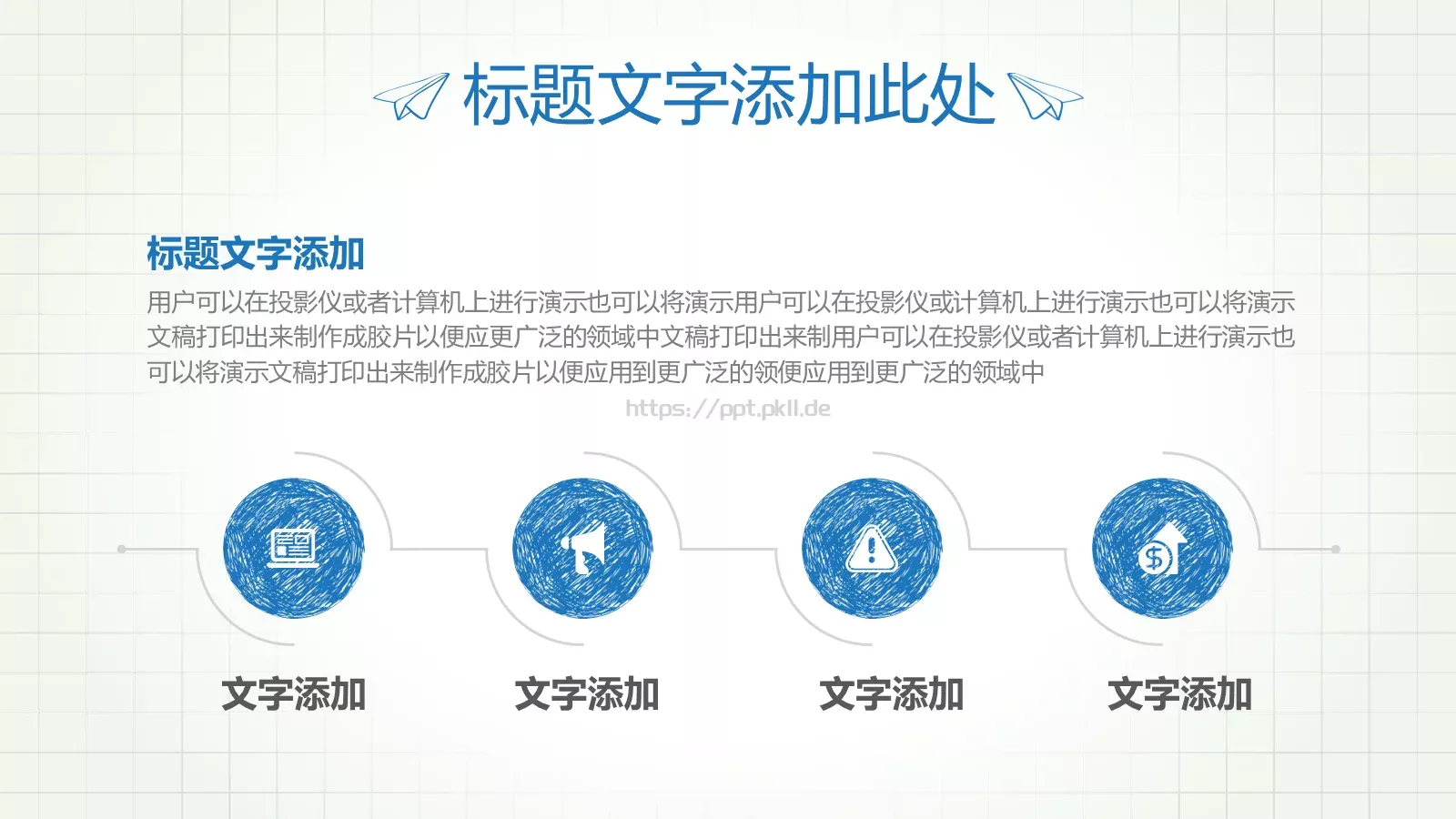 标题文字添加此处

标题文字添加

用户可以在投影仪或者计算机上进行演示也可以将演示用户可以在投影仪或计算机上进行演示也可以将演示文稿打印出来制作成胶片以便应更广泛的领域中文稿打印出来制用户可以在投影仪或者计算机上进行演示也可以将演示文稿打印出来制作成胶片以便应用到更广泛的领便应用到更广泛的领域中

https://ppt.pkll.de

文字添加

文字添加

文字添加

文字添加